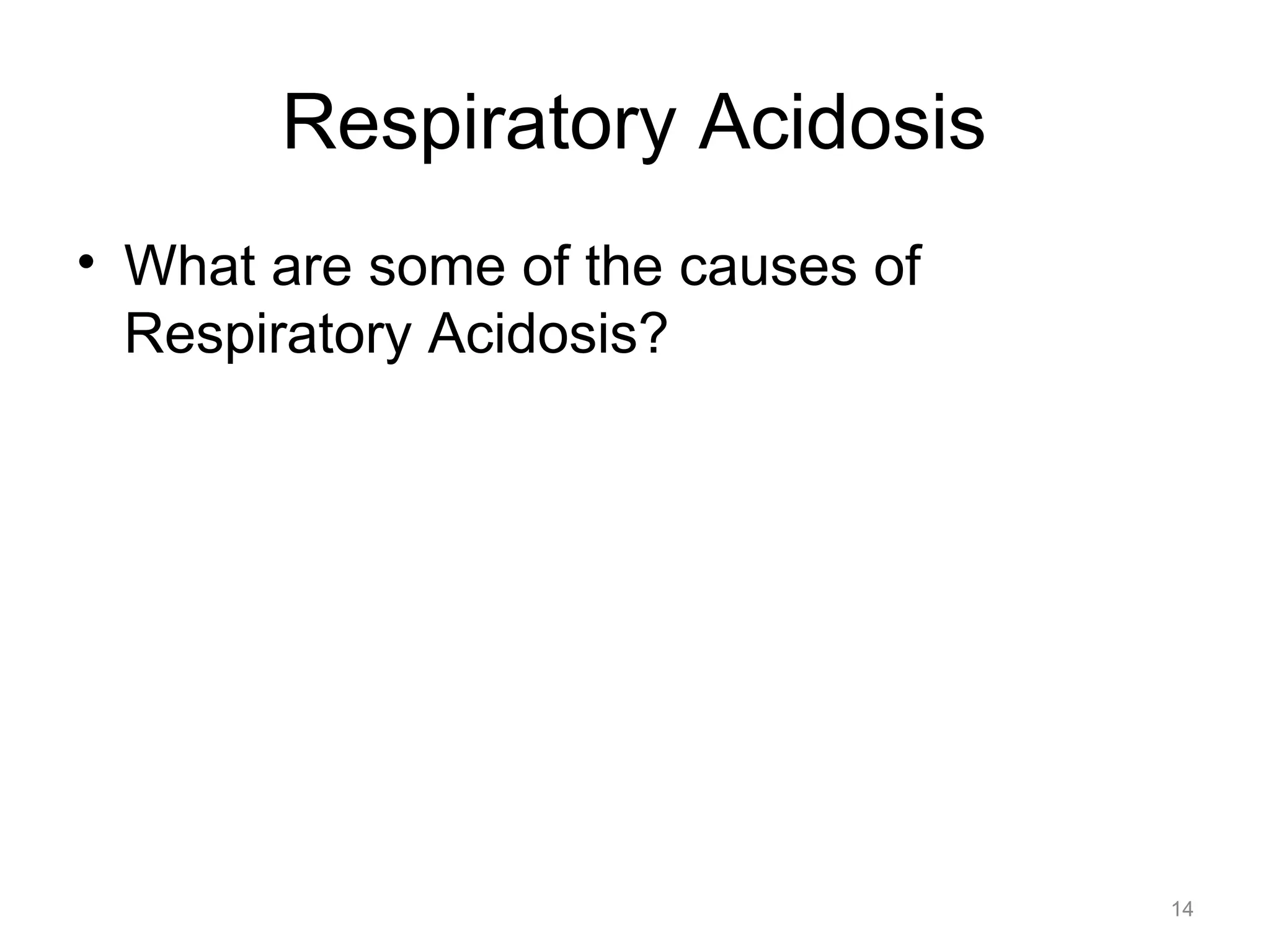 Respiratory Acidosis

• What are some of the causes of Respiratory Acidosis?

14